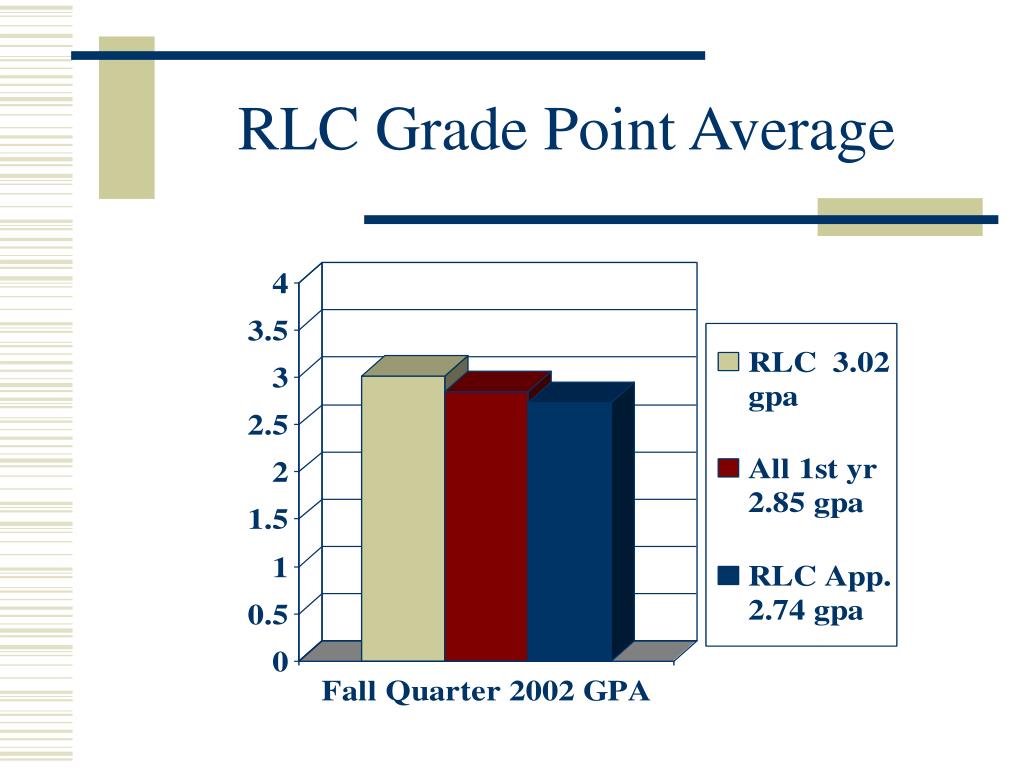 RLC Grade Point Average

4
3.5
3
2.5
2
1.5
1
0.5
0

Fall Quarter 2002 GPA

RLC 3.02 gpa
All 1st yr 2.85 gpa
RLC App. 2.74 gpa